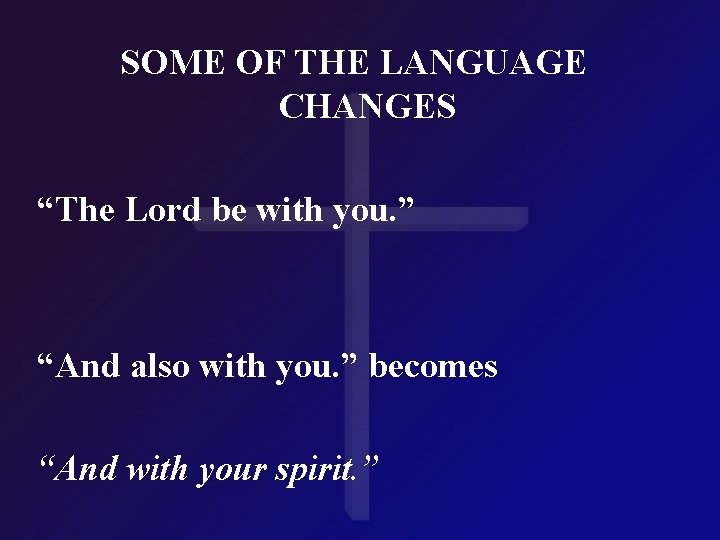 SOME OF THE LANGUAGE CHANGES

“The Lord be with you.”

“And also with you.” becomes

“And with your spirit.”